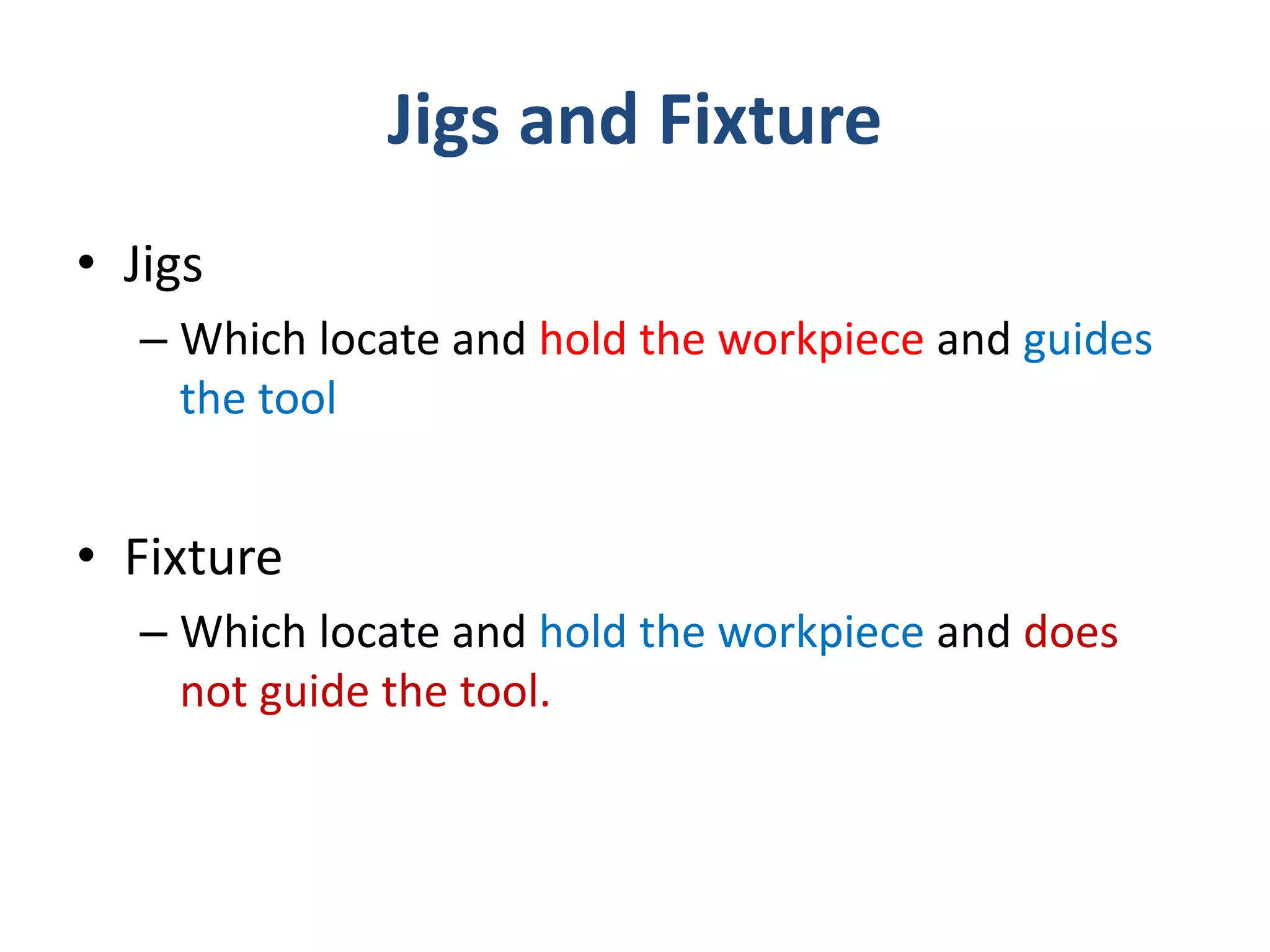 Jigs and Fixture

• Jigs
– Which locate and hold the workpiece and guides the tool

• Fixture
– Which locate and hold the workpiece and does not guide the tool.